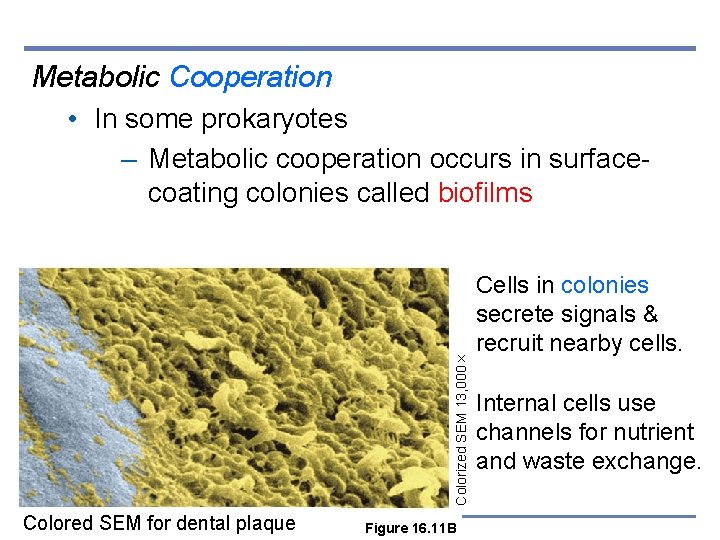 Metabolic Cooperation

• In some prokaryotes

– Metabolic cooperation occurs in surface-coating colonies called biofilms

Colorized SEM 13,000×

Cells in colonies secrete signals & recruit nearby cells.

Internal cells use channels for nutrient and waste exchange.

Colored SEM for dental plaque

Figure 16.11B